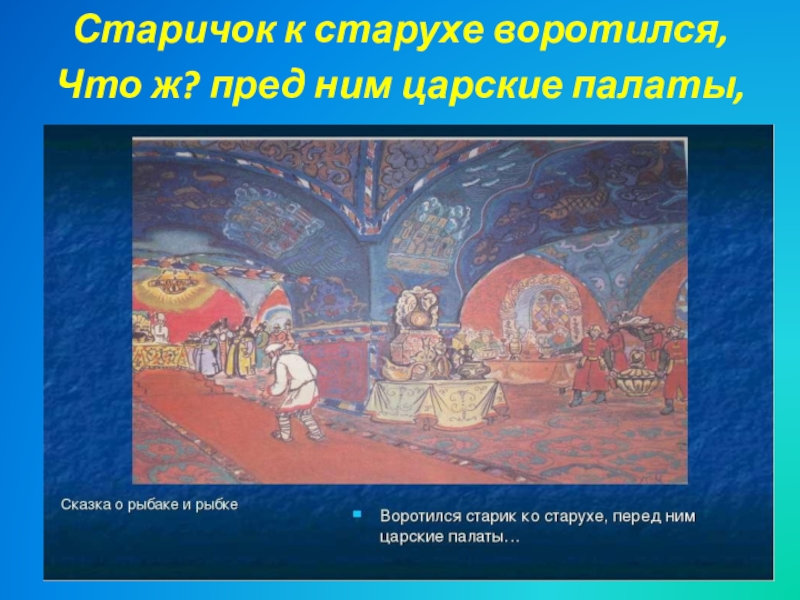 Старичок к старухе воротился,
Что ж? пред ним царские палаты,

Сказка о рыбаке и рыбке

Воротился старик ко старухе, перед ним царские палаты…